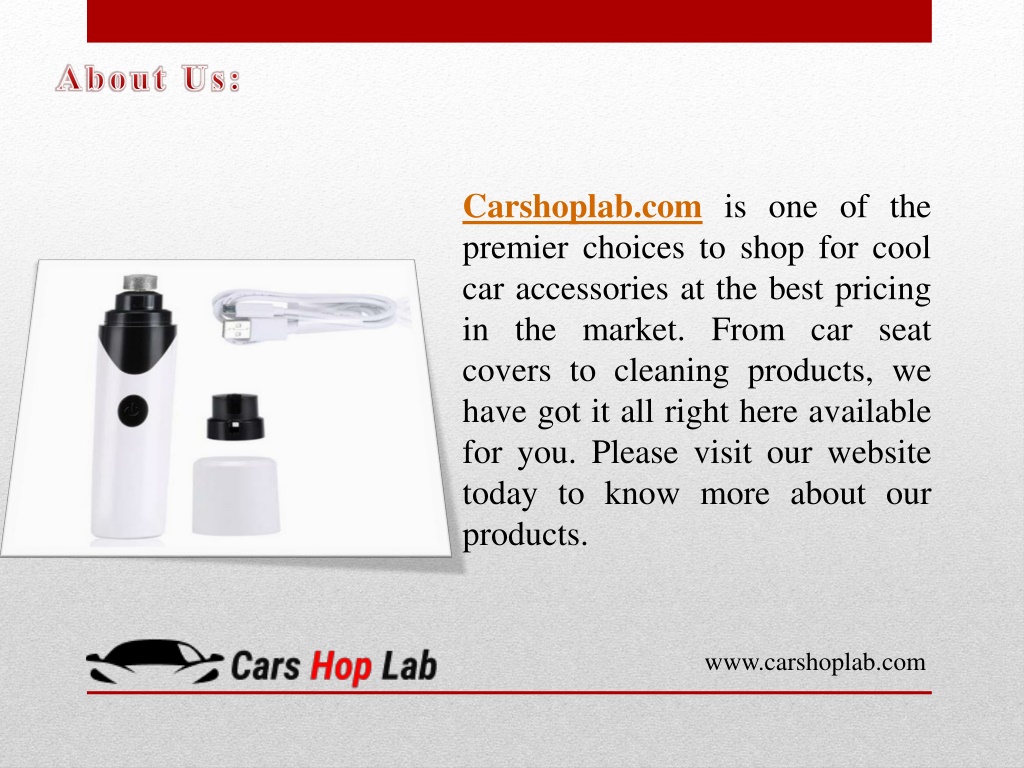 About Us:

Carshoplab.com is one of the premier choices to shop for cool car accessories at the best pricing in the market. From car seat covers to cleaning products, we have got it all right here available for you. Please visit our website today to know more about our products.

Cars Hop Lab

www.carshoplab.com